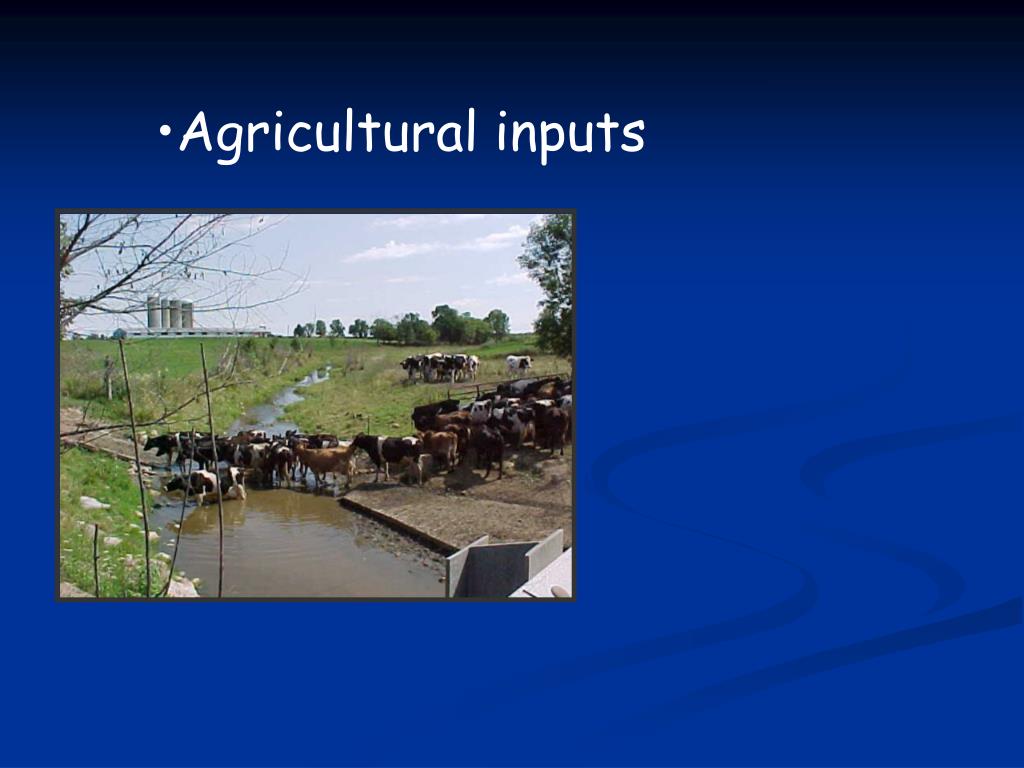 •Agricultural inputs